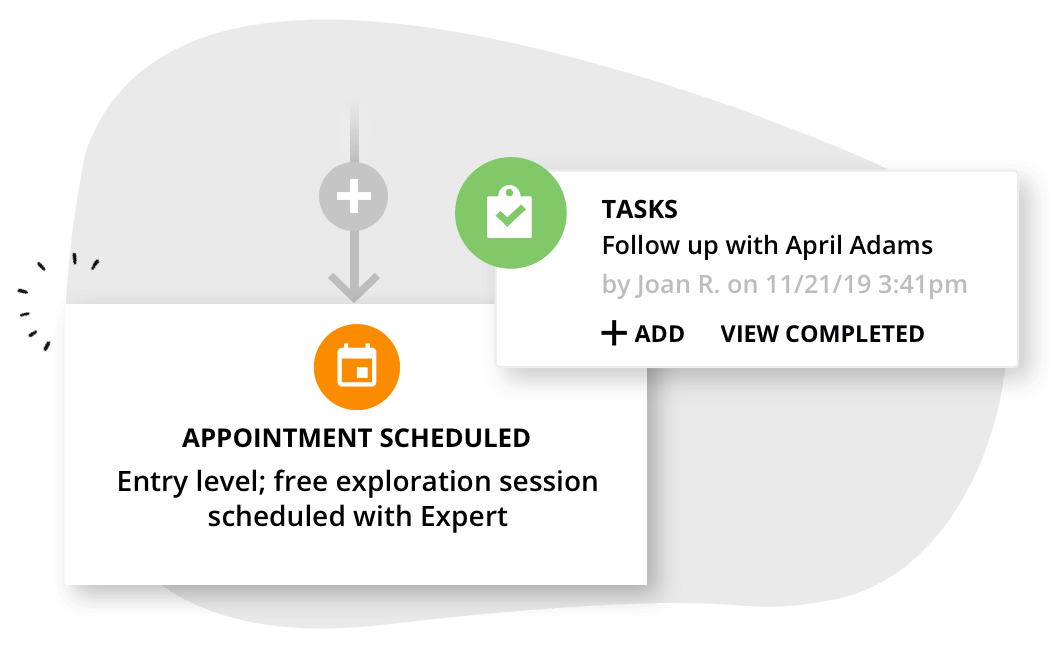 TASKS
Follow up with April Adams
by Joan R. on 11/21/19 3:41pm
+ ADD VIEW COMPLETED

APPOINTMENT SCHEDULED
Entry level; free exploration session scheduled with Expert